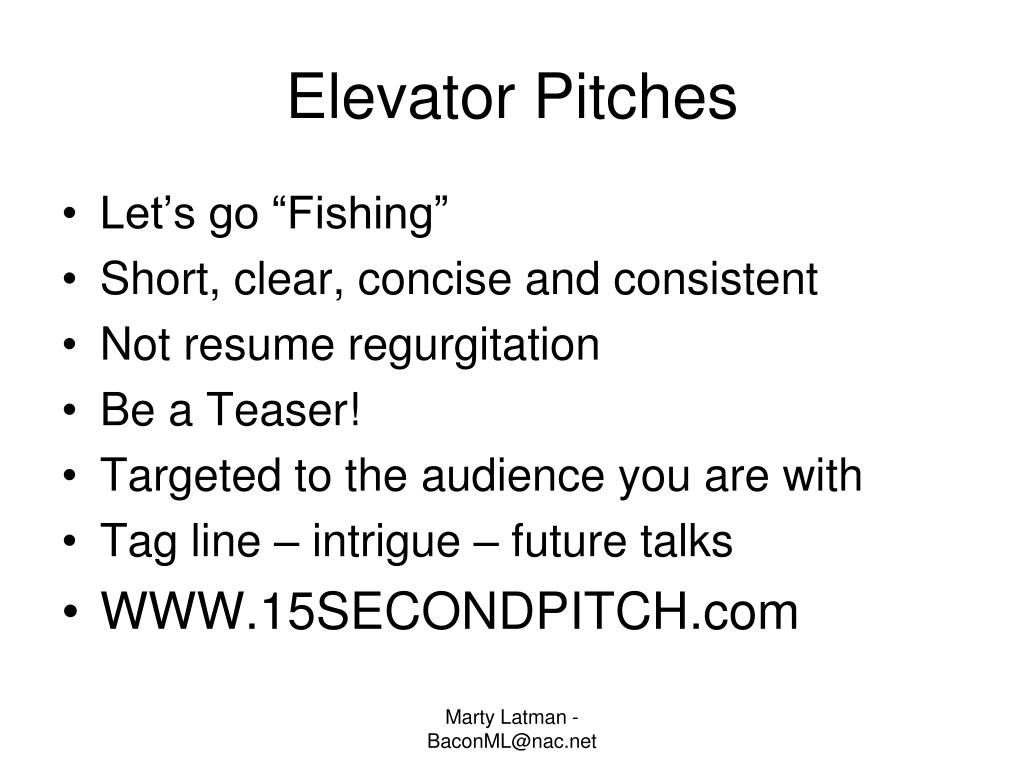 Elevator Pitches

• Let’s go “Fishing”
• Short, clear, concise and consistent
• Not resume regurgitation
• Be a Teaser!
• Targeted to the audience you are with
• Tag line – intrigue – future talks
• WWW.15SECONDPITCH.com

Marty Latman - BaconML@nac.net